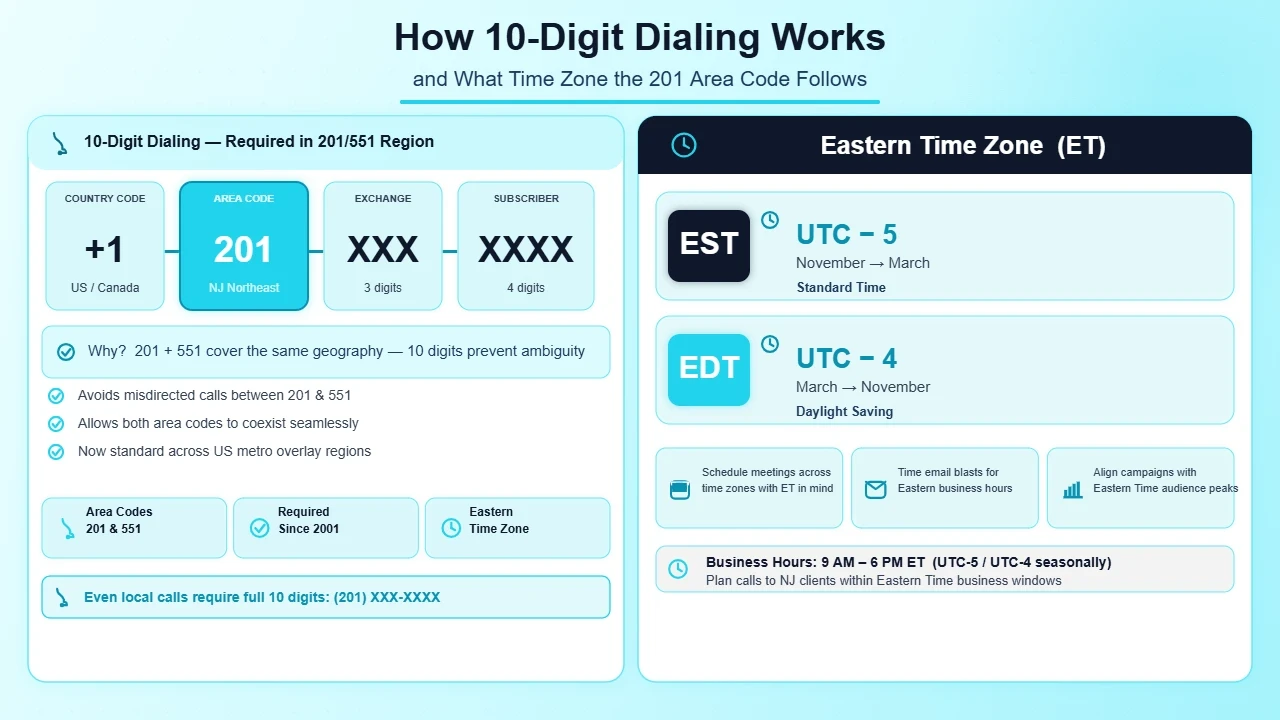 How 10-Digit Dialing Works

and What Time Zone the 201 Area Code Follows

10-Digit Dialing — Required in 201/551 Region

COUNTRY CODE
+1
US / Canada

AREA CODE
201
NJ Northeast

EXCHANGE
XXX
3 digits

SUBSCRIBER
XXXX
4 digits

Why? 201 + 551 cover the same geography — 10 digits prevent ambiguity

Avoids misdirected calls between 201 & 551

Allows both area codes to coexist seamlessly

Now standard across US metro overlay regions

Area Codes 201 & 551

Required Since 2001

Eastern Time Zone

Even local calls require full 10 digits: (201) XXX-XXXX

Eastern Time Zone (ET)

EST
UTC − 5
November → March
Standard Time

EDT
UTC − 4
March → November
Daylight Saving

Schedule meetings across time zones with ET in mind

Time email blasts for Eastern business hours

Align campaigns with Eastern Time audience peaks

Business Hours: 9 AM – 6 PM ET (UTC-5 / UTC-4 seasonally)
Plan calls to NJ clients within Eastern Time business windows